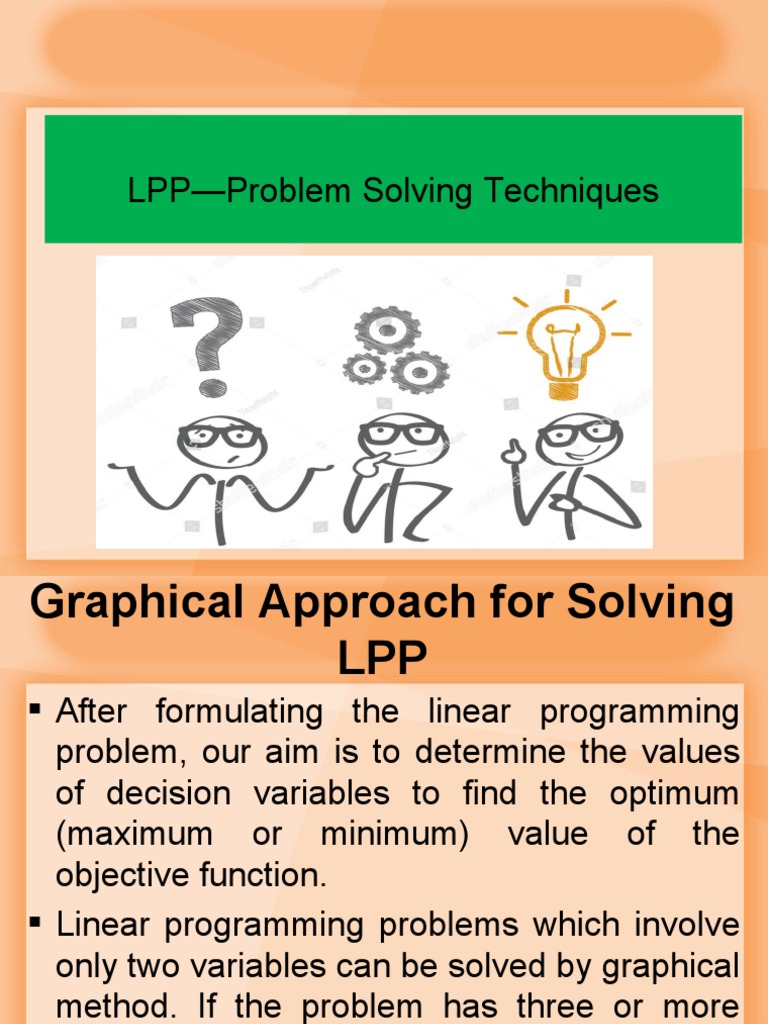 LPP—Problem Solving Techniques

Graphical Approach for Solving LPP

▪ After formulating the linear programming problem, our aim is to determine the values of decision variables to find the optimum (maximum or minimum) value of the objective function.

▪ Linear programming problems which involve only two variables can be solved by graphical method. If the problem has three or more